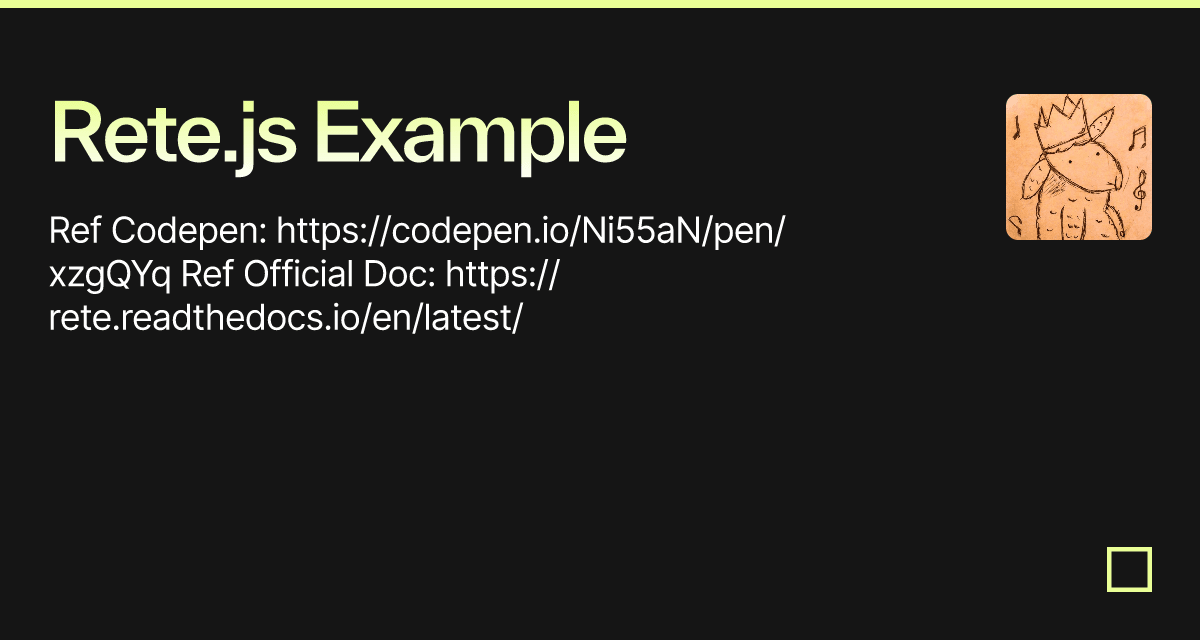 Rete.js Example

Ref Codepen: https://codepen.io/Ni55aN/pen/xzgQYq Ref Official Doc: https://rete.readthedocs.io/en/latest/